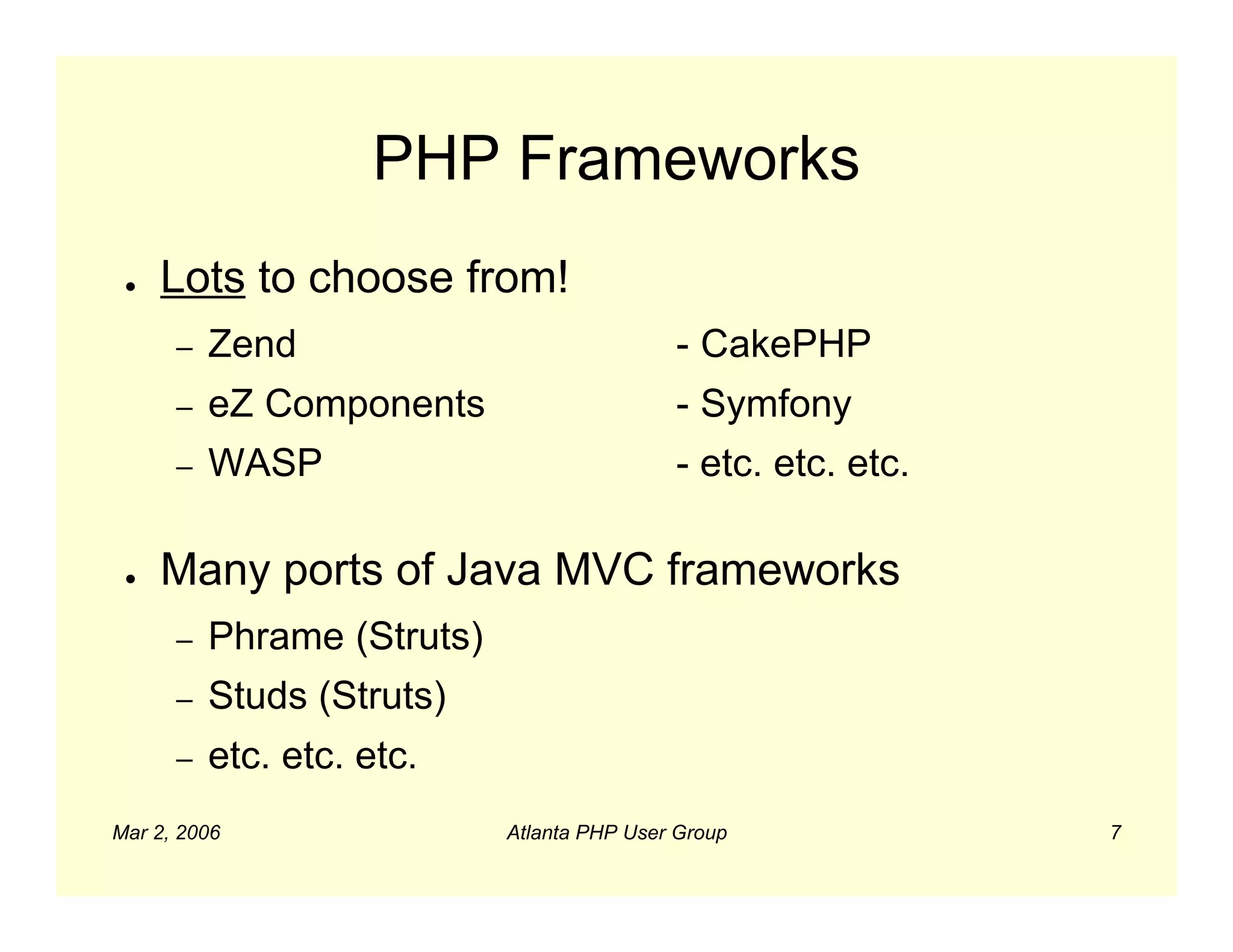 PHP Frameworks

● Lots to choose from!

– Zend
– eZ Components
– WASP

- CakePHP
- Symfony
- etc. etc. etc.

● Many ports of Java MVC frameworks

– Phrame (Struts)
– Studs (Struts)
– etc. etc. etc.

Mar 2, 2006 Atlanta PHP User Group 7